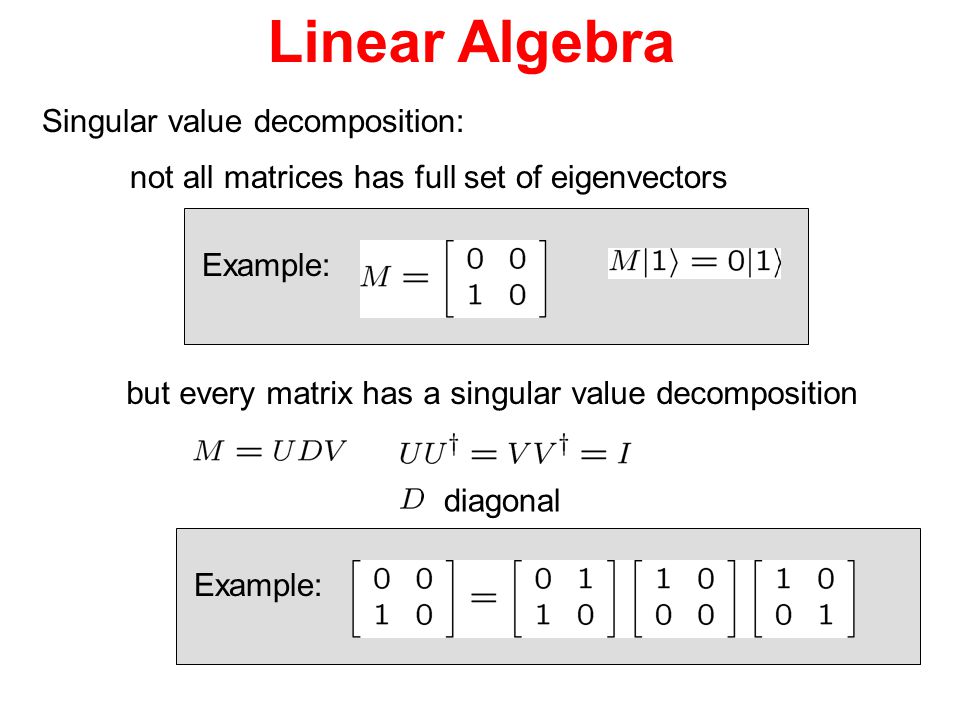 Linear Algebra

Singular value decomposition:

not all matrices has full set of eigenvectors

Example: $M = \begin{bmatrix} 0 & 0 \\ 1 & 0 \end{bmatrix}$ $M|1\rangle = 0|1\rangle$

but every matrix has a singular value decomposition

$M = UDV$ $UU^\dagger = VV^\dagger = I$

$D$ diagonal

Example: $\begin{bmatrix} 0 & 0 \\ 1 & 0 \end{bmatrix} = \begin{bmatrix} 0 & 1 \\ 1 & 0 \end{bmatrix} \begin{bmatrix} 1 & 0 \\ 0 & 0 \end{bmatrix} \begin{bmatrix} 1 & 0 \\ 0 & 1 \end{bmatrix}$